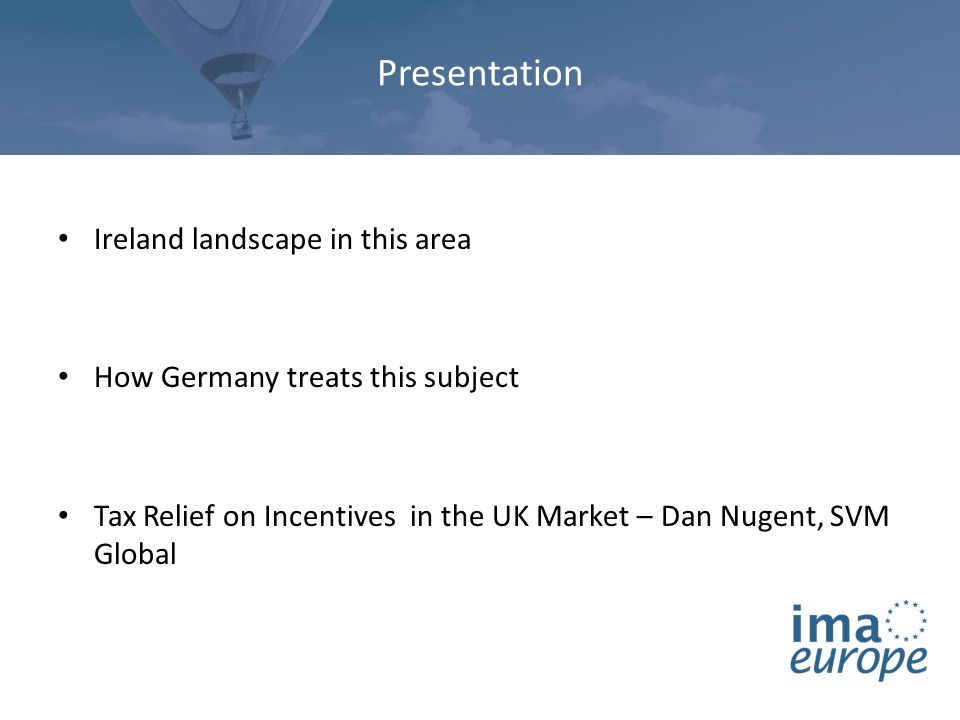 Presentation

• Ireland landscape in this area

• How Germany treats this subject

• Tax Relief on Incentives in the UK Market – Dan Nugent, SVM Global

ima
europe